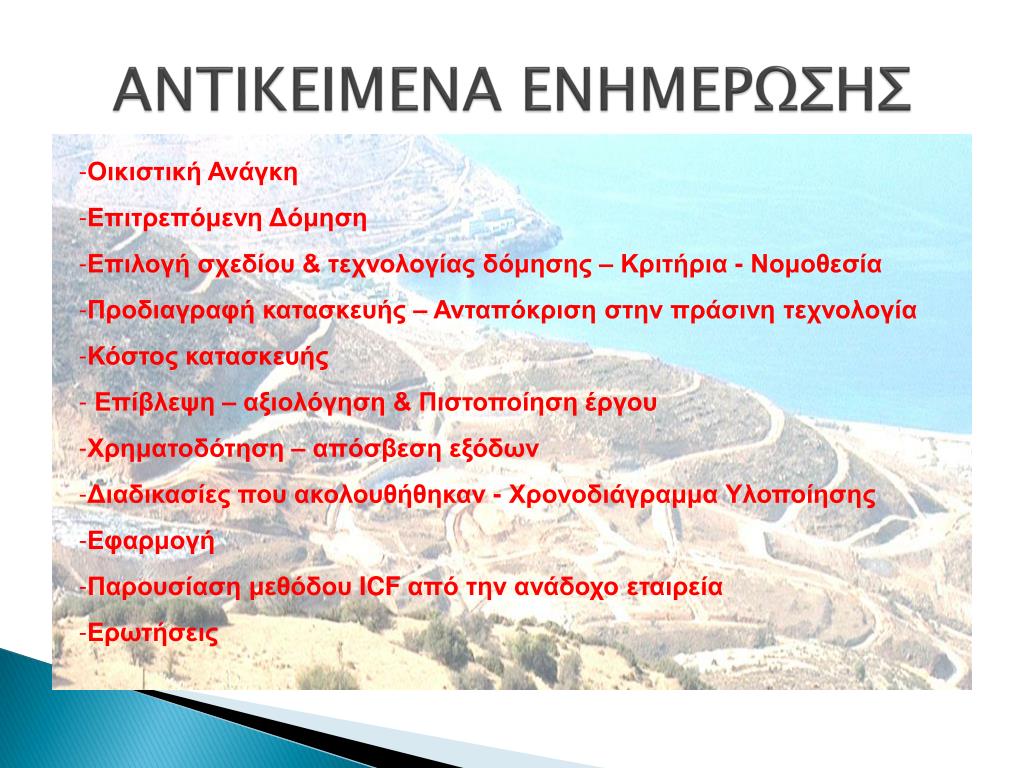 ΑΝΤΙΚΕΙΜΕΝΑ ΕΝΗΜΕΡΩΣΗΣ

-Οικιστική Ανάγκη

-Επιτρεπόμενη Δόμηση

-Επιλογή σχεδίου & τεχνολογίας δόμησης – Κριτήρια - Νομοθεσία

-Προδιαγραφή κατασκευής – Ανταπόκριση στην πράσινη τεχνολογία

-Κόστος κατασκευής

- Επίβλεψη – αξιολόγηση & Πιστοποίηση έργου

-Χρηματοδότηση – απόσβεση εξόδων

-Διαδικασίες που ακολουθήθηκαν - Χρονοδιάγραμμα Υλοποίησης

-Εφαρμογή

-Παρουσίαση μεθόδου ICF από την ανάδοχο εταιρεία

-Ερωτήσεις